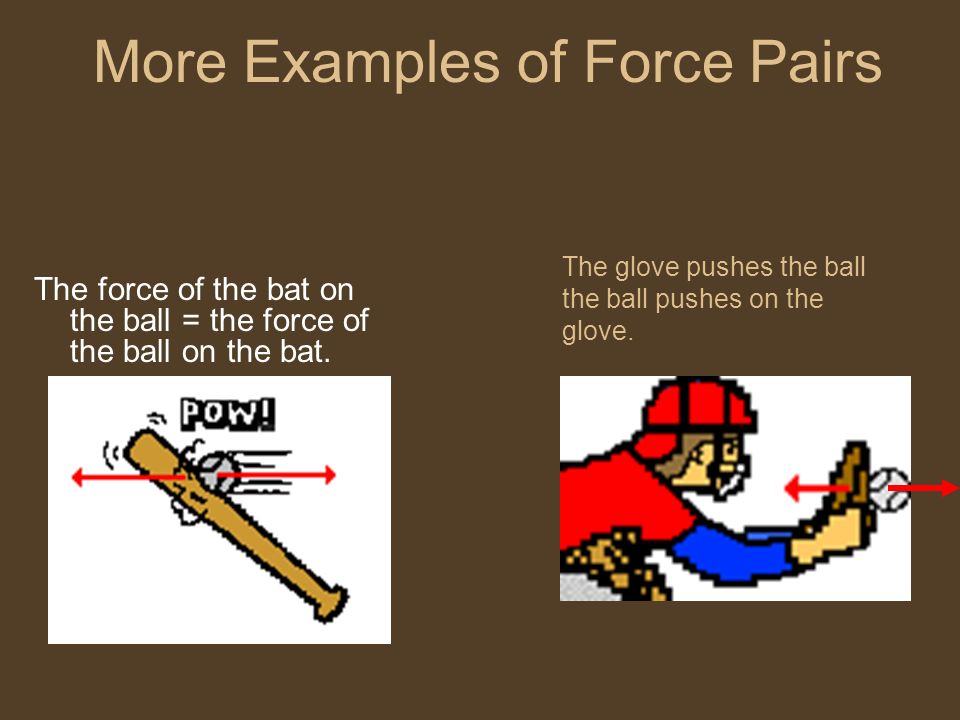 More Examples of Force Pairs

The force of the bat on the ball = the force of the ball on the bat.

POW!

The glove pushes the ball the ball pushes on the glove.